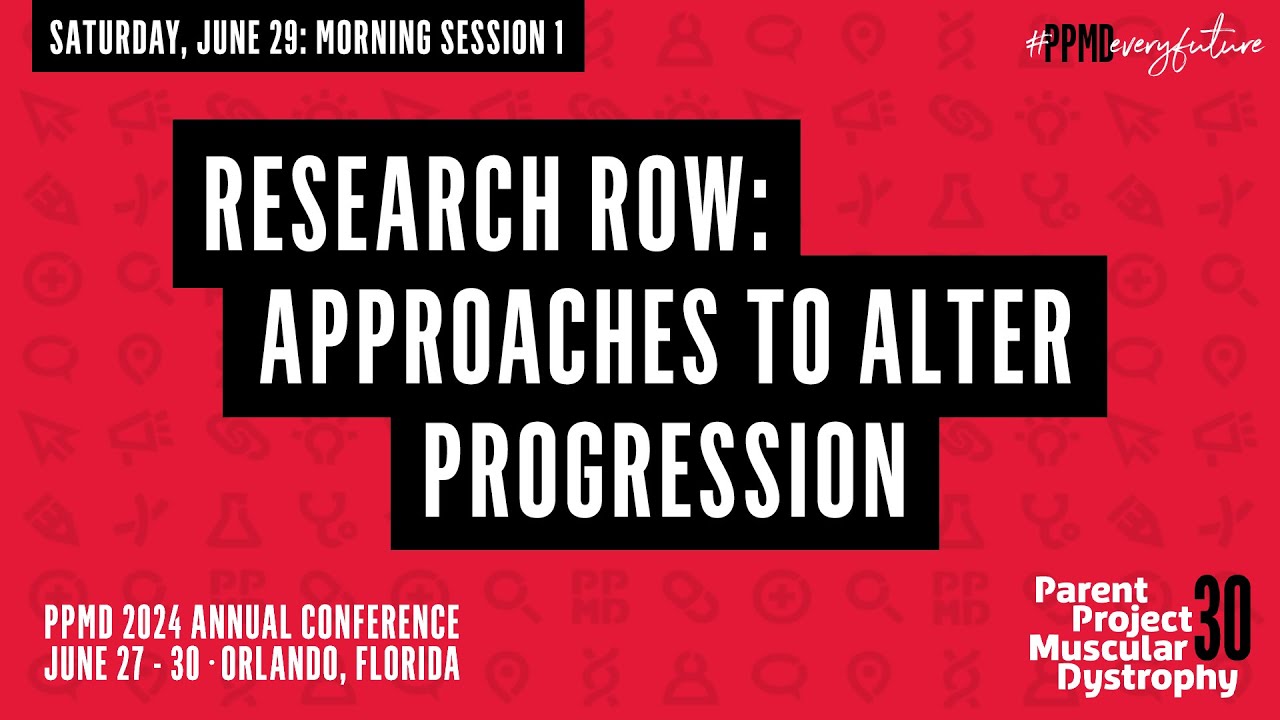 SATURDAY, JUNE 29: MORNING SESSION 1

#PPMDeveryfuture

RESEARCH ROW: APPROACHES TO ALTER PROGRESSION

PPMD 2024 ANNUAL CONFERENCE
JUNE 27 - 30 · ORLANDO, FLORIDA

Parent Project Muscular Dystrophy 30